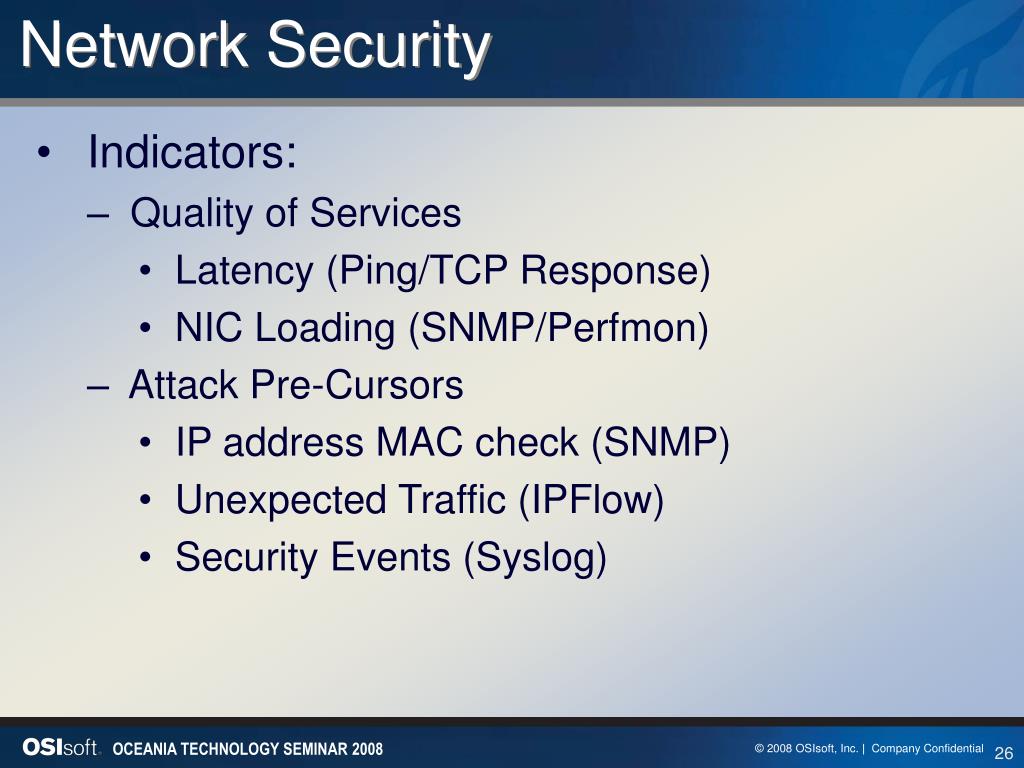 Network Security

• Indicators:
– Quality of Services
• Latency (Ping/TCP Response)
• NIC Loading (SNMP/Perfmon)
– Attack Pre-Cursors
• IP address MAC check (SNMP)
• Unexpected Traffic (IPFlow)
• Security Events (Syslog)

OSIsoft. OCEANIA TECHNOLOGY SEMINAR 2008

© 2008 OSIsoft, Inc. | Company Confidential 26